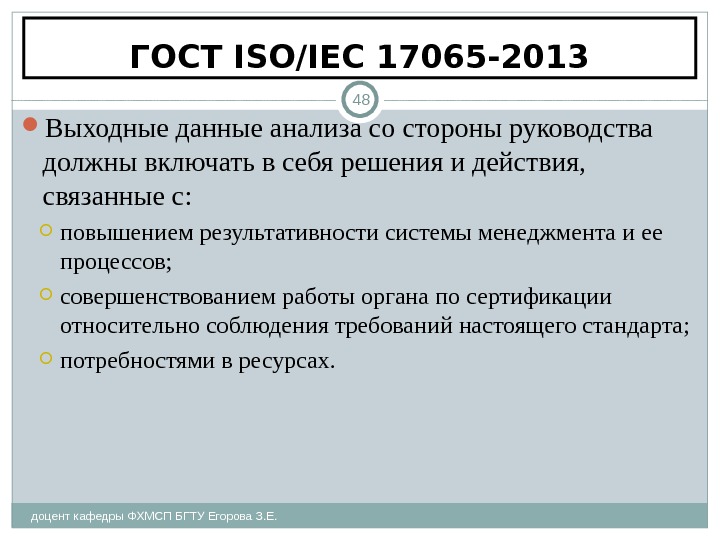 ГОСТ ISO/IEC 17065-2013

48

Выходные данные анализа со стороны руководства должны включать в себя решения и действия, связанные с:

повышением результативности системы менеджмента и ее процессов;

совершенствованием работы органа по сертификации относительно соблюдения требований настоящего стандарта;

потребностями в ресурсах.

доцент кафедры ФХМСП БГТУ Егорова З.Е.